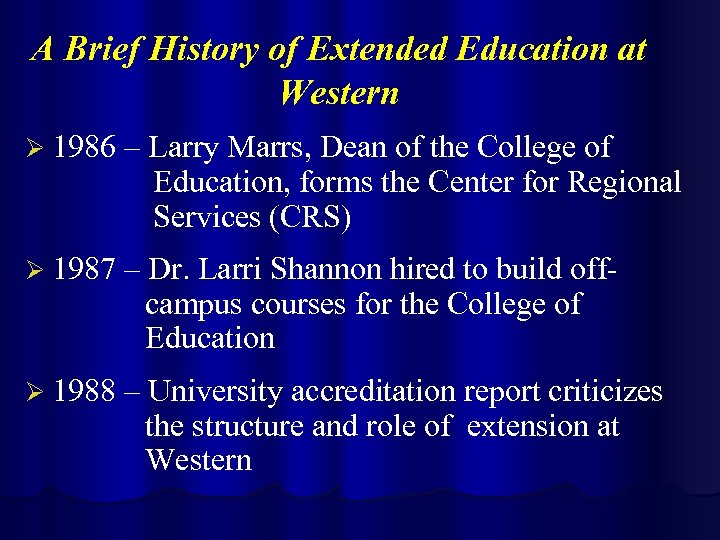 A Brief History of Extended Education at Western

➢ 1986 – Larry Marrs, Dean of the College of Education, forms the Center for Regional Services (CRS)

➢ 1987 – Dr. Larri Shannon hired to build off-campus courses for the College of Education

➢ 1988 – University accreditation report criticizes the structure and role of extension at Western